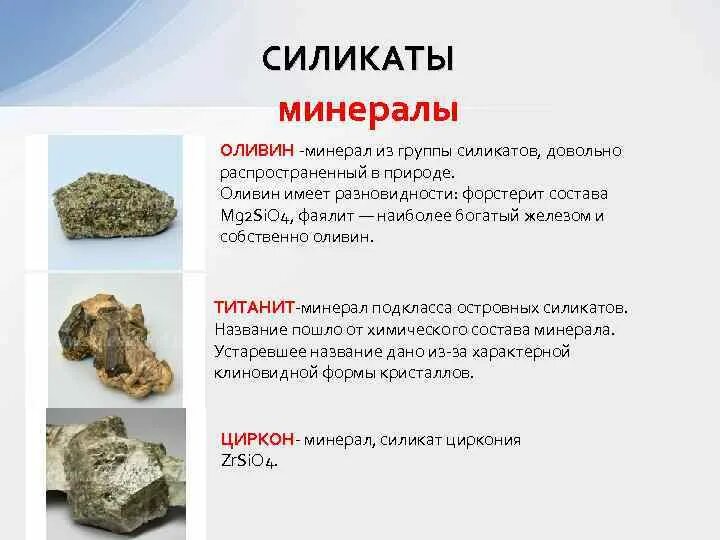 СИЛИКАТЫ

минералы

ОЛИВИН -минерал из группы силикатов, довольно распространенный в природе.
Оливин имеет разновидности: форстерит состава $Mg_2SiO_4$, фаялит — наиболее богатый железом и собственно оливин.

ТИТАНИТ-минерал подкласса островных силикатов. Название пошло от химического состава минерала. Устаревшее название дано из-за характерной клиновидной формы кристаллов.

ЦИРКОН- минерал, силикат циркония $ZrSiO_4$.